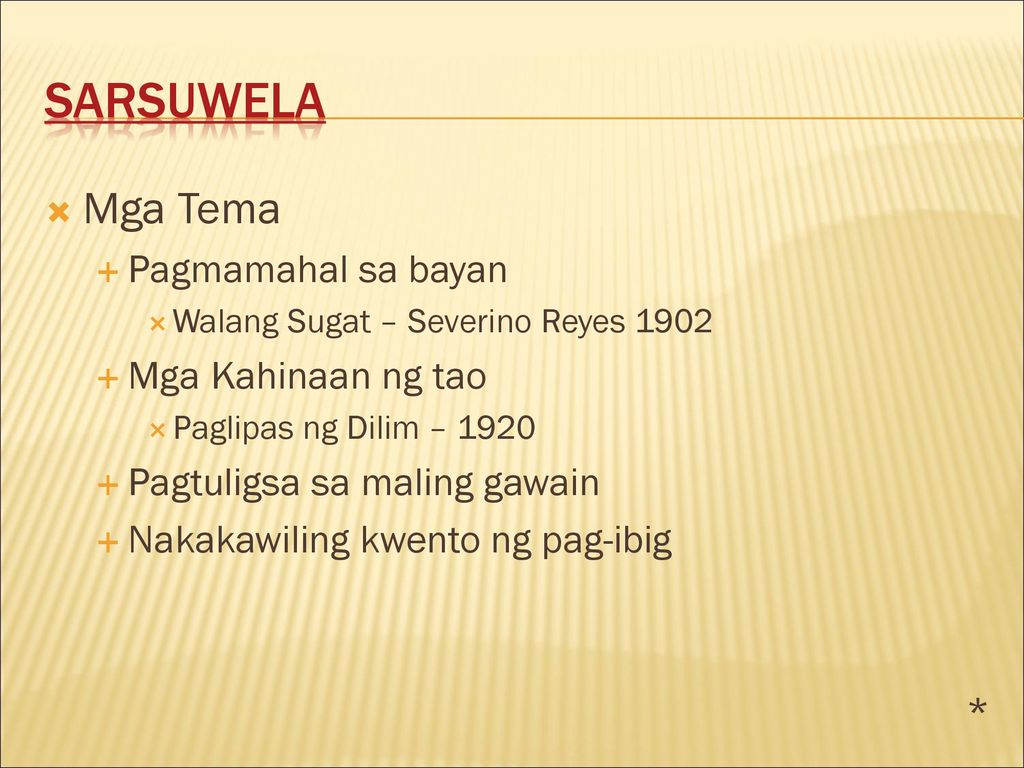 SARSUWELA

Mga Tema

Pagmamahal sa bayan

Walang Sugat – Severino Reyes 1902

Mga Kahinaan ng tao

Paglipas ng Dilim – 1920

Pagtuligsa sa maling gawain

Nakakawiling kwento ng pag-ibig

*